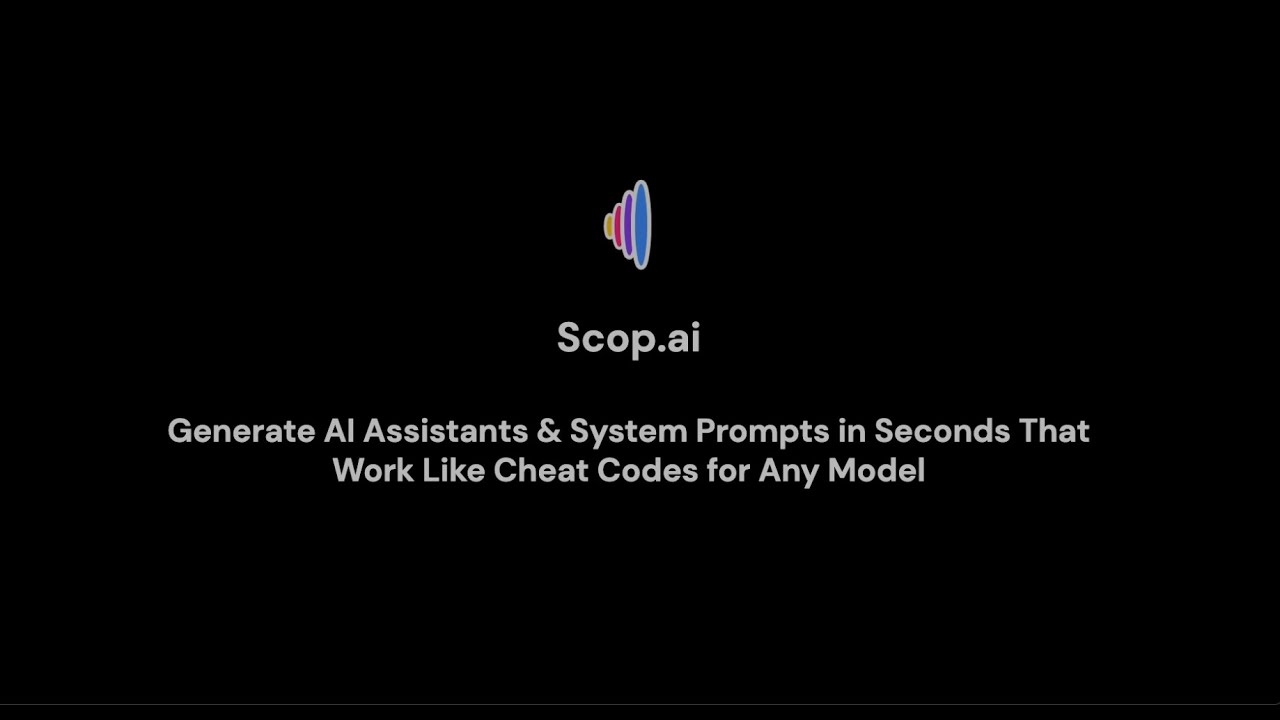 Scop.ai

Generate AI Assistants & System Prompts in Seconds That Work Like Cheat Codes for Any Model